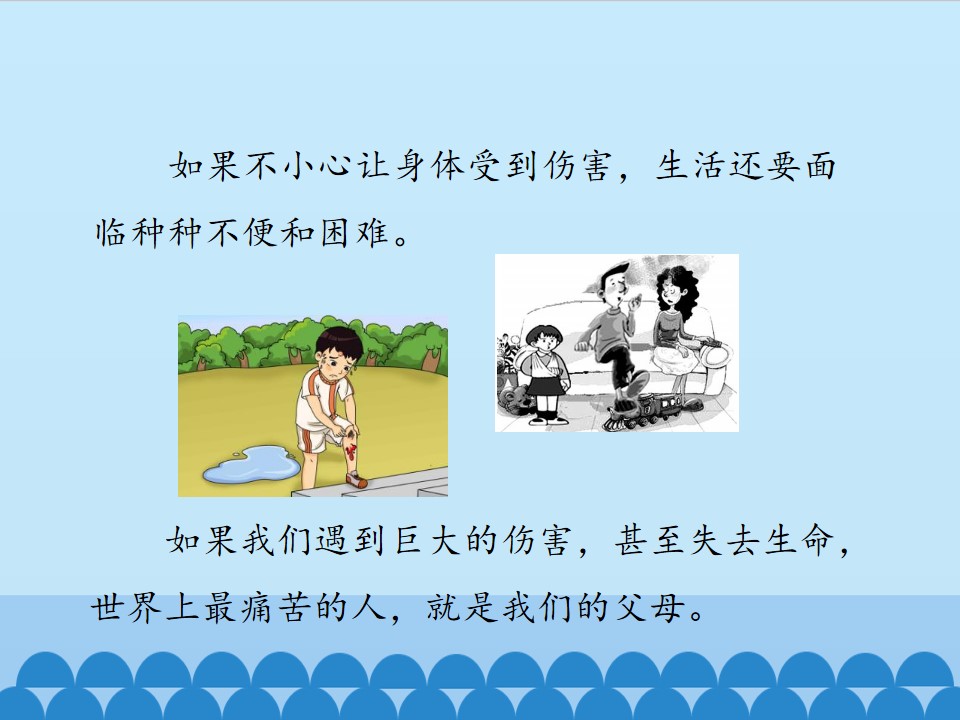 如果不小心让身体受到伤害，生活还要面临种种不便和困难。

如果我们遇到巨大的伤害，甚至失去生命，世界上最痛苦的人，就是我们的父母。